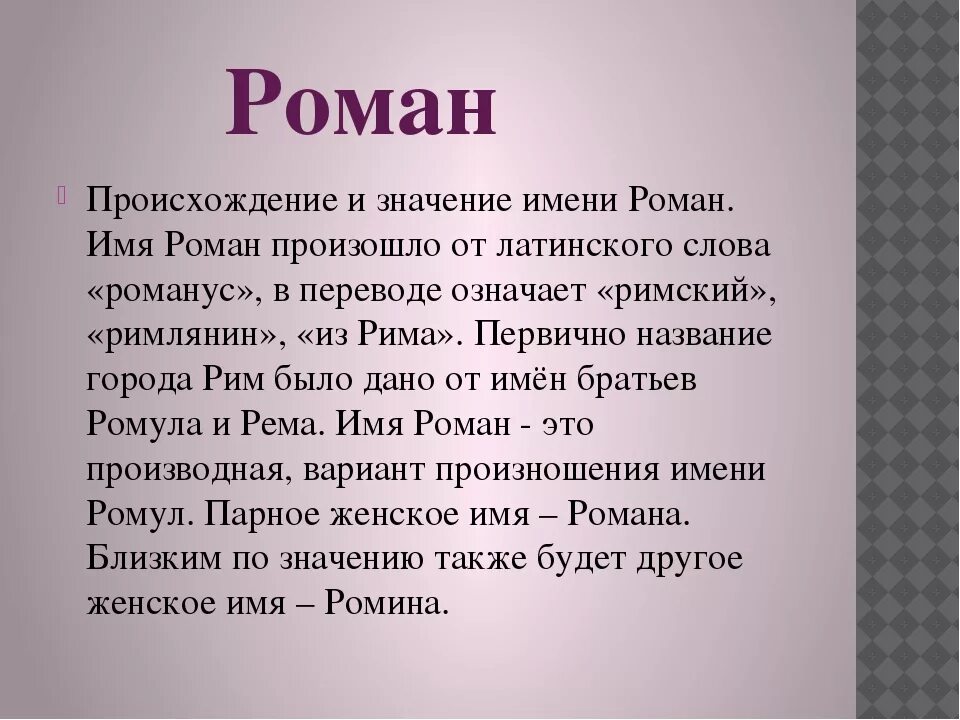 Роман

Происхождение и значение имени Роман. Имя Роман произошло от латинского слова «романус», в переводе означает «римский», «римлянин», «из Рима». Первично название города Рим было дано от имён братьев Ромула и Рема. Имя Роман - это производная, вариант произношения имени Ромул. Парное женское имя – Романа. Близким по значению также будет другое женское имя – Ромина.